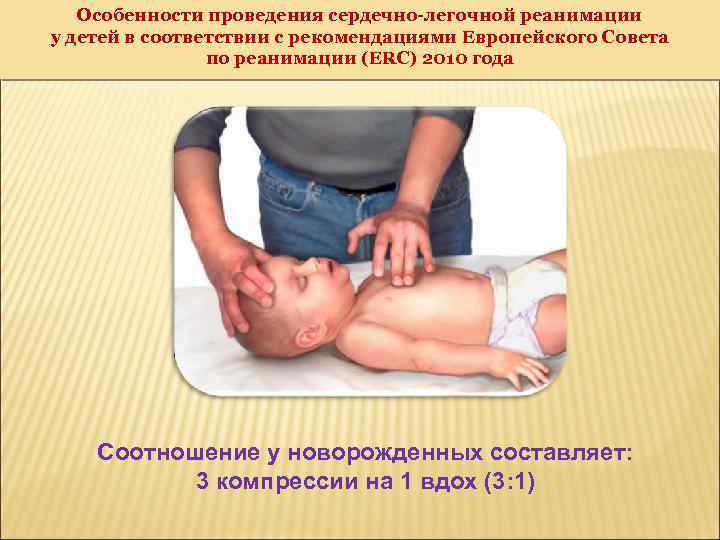 Особенности проведения сердечно-легочной реанимации у детей в соответствии с рекомендациями Европейского Совета по реанимации (ERC) 2010 года

Соотношение у новорожденных составляет:
3 компрессии на 1 вдох (3:1)